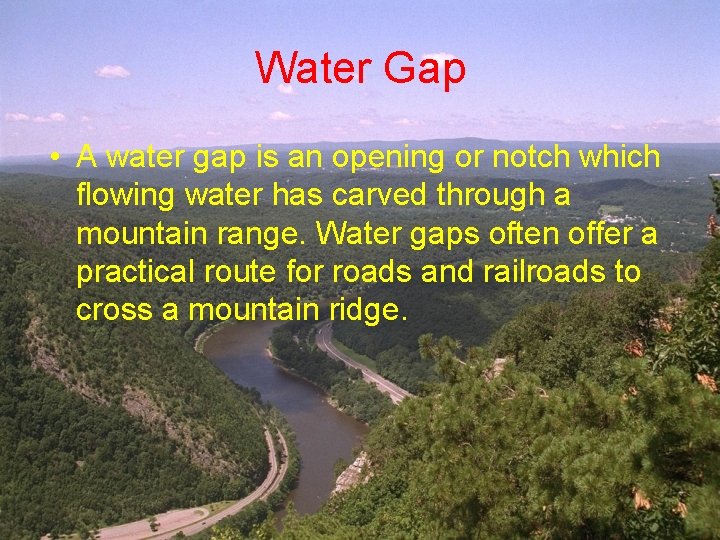 Water Gap

• A water gap is an opening or notch which flowing water has carved through a mountain range. Water gaps often offer a practical route for roads and railroads to cross a mountain ridge.